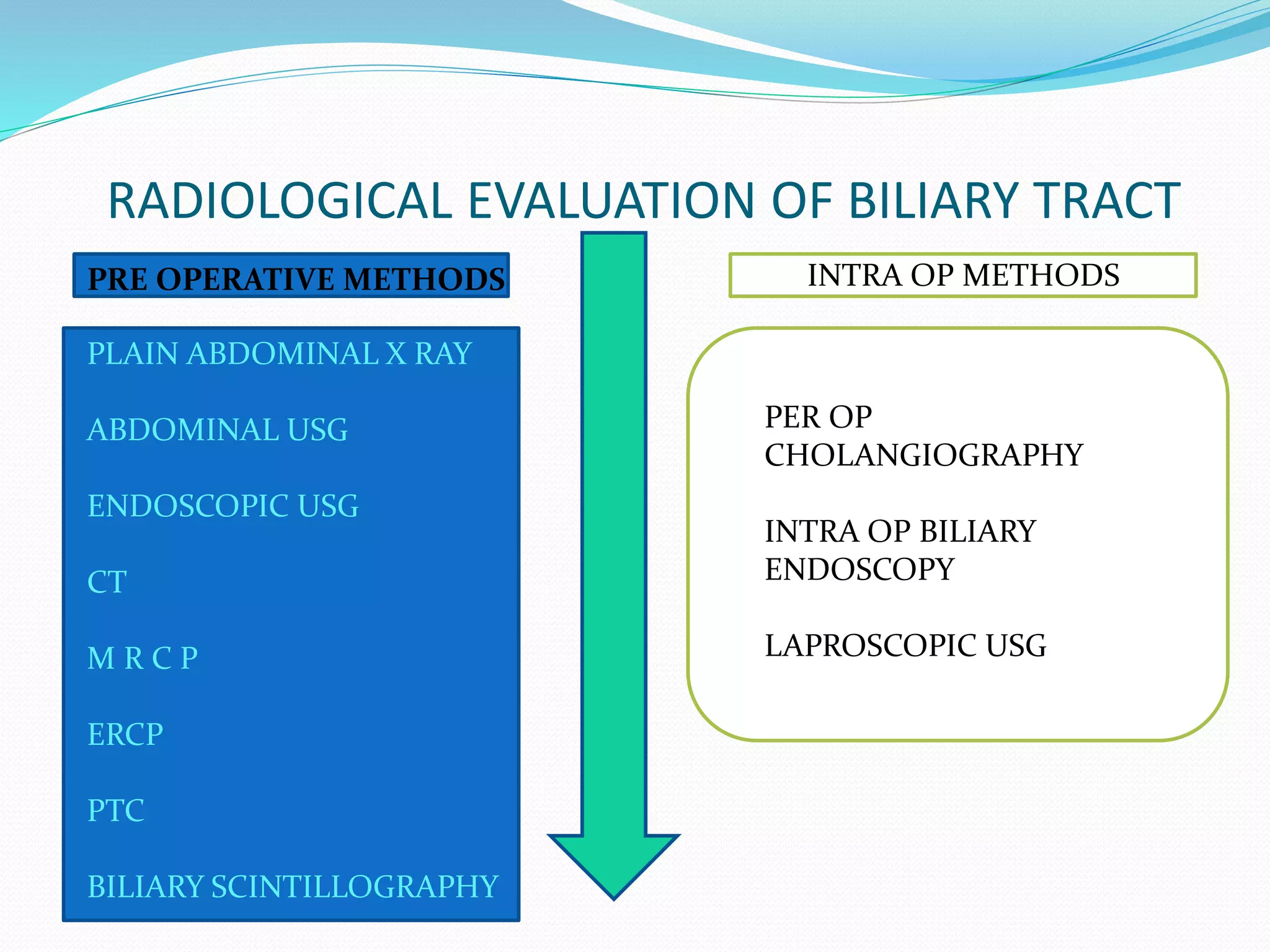 RADIOLOGICAL EVALUATION OF BILIARY TRACT

PRE OPERATIVE METHODS

PLAIN ABDOMINAL X RAY

ABDOMINAL USG

ENDOSCOPIC USG

CT

M R C P

ERCP

PTC

BILIARY SCINTILLOGRAPHY

INTRA OP METHODS

PER OP CHOLANGIOGRAPHY

INTRA OP BILIARY ENDOSCOPY

LAPROSCOPIC USG